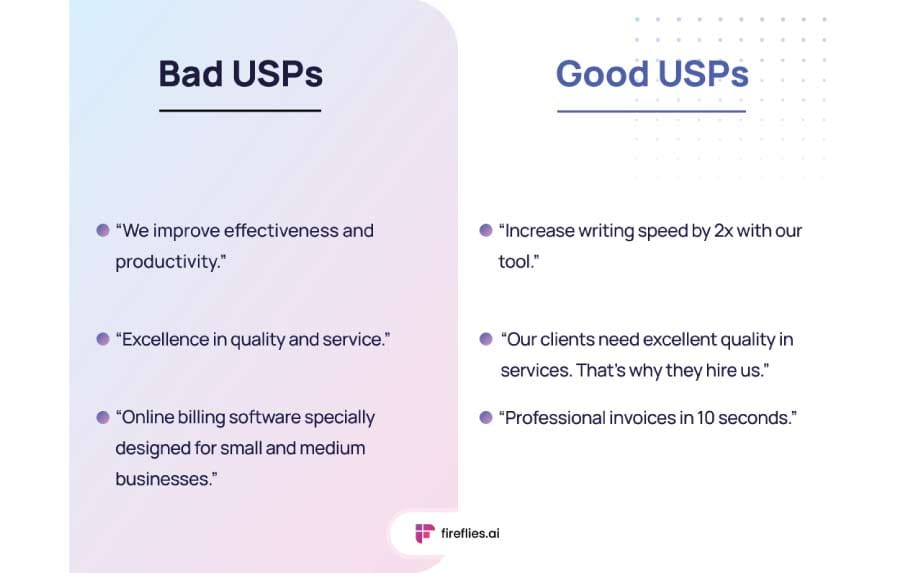 Bad USPs

“We improve effectiveness and productivity.”

“Excellence in quality and service.”

“Online billing software specially designed for small and medium businesses.”

Good USPs

“Increase writing speed by 2x with our tool.”

“Our clients need excellent quality in services. That’s why they hire us.”

“Professional invoices in 10 seconds.”

fireflies.ai